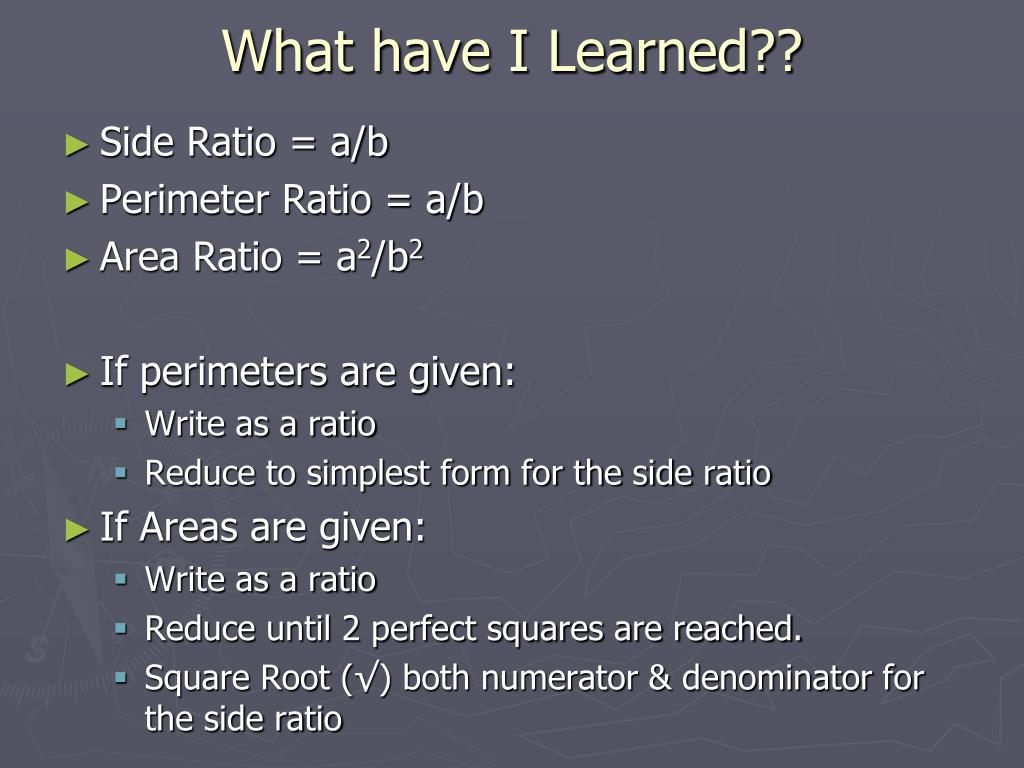 What have I Learned??

► Side Ratio = a/b
► Perimeter Ratio = a/b
► Area Ratio = $a^2/b^2$

► If perimeters are given:
▪ Write as a ratio
▪ Reduce to simplest form for the side ratio
► If Areas are given:
▪ Write as a ratio
▪ Reduce until 2 perfect squares are reached.
▪ Square Root (√) both numerator & denominator for the side ratio